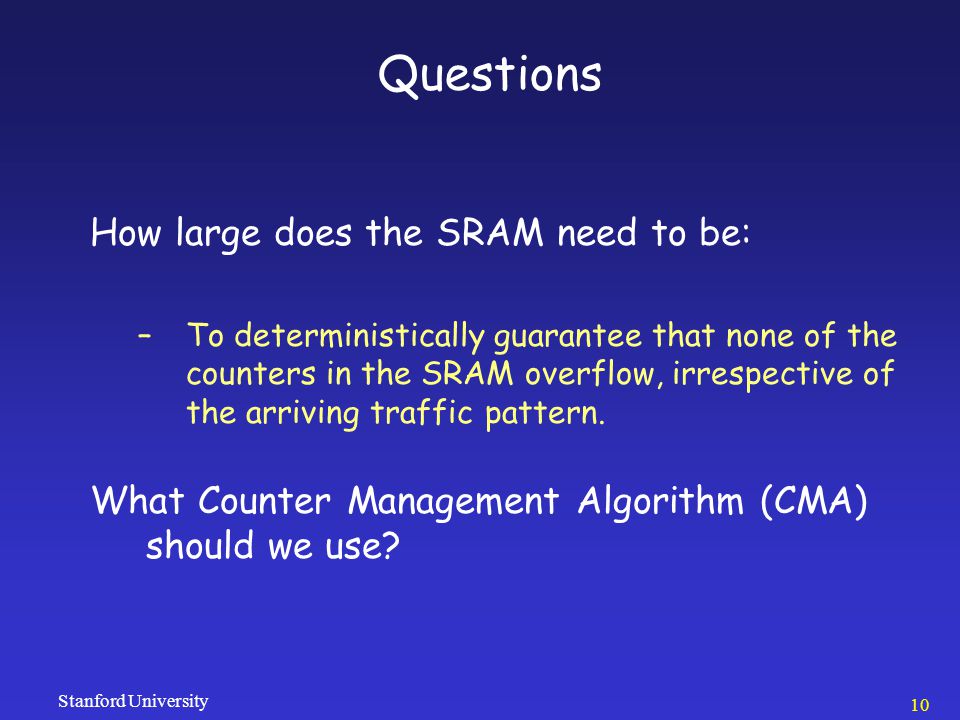 Questions

How large does the SRAM need to be:

– To deterministically guarantee that none of the counters in the SRAM overflow, irrespective of the arriving traffic pattern.

What Counter Management Algorithm (CMA) should we use?

Stanford University

10